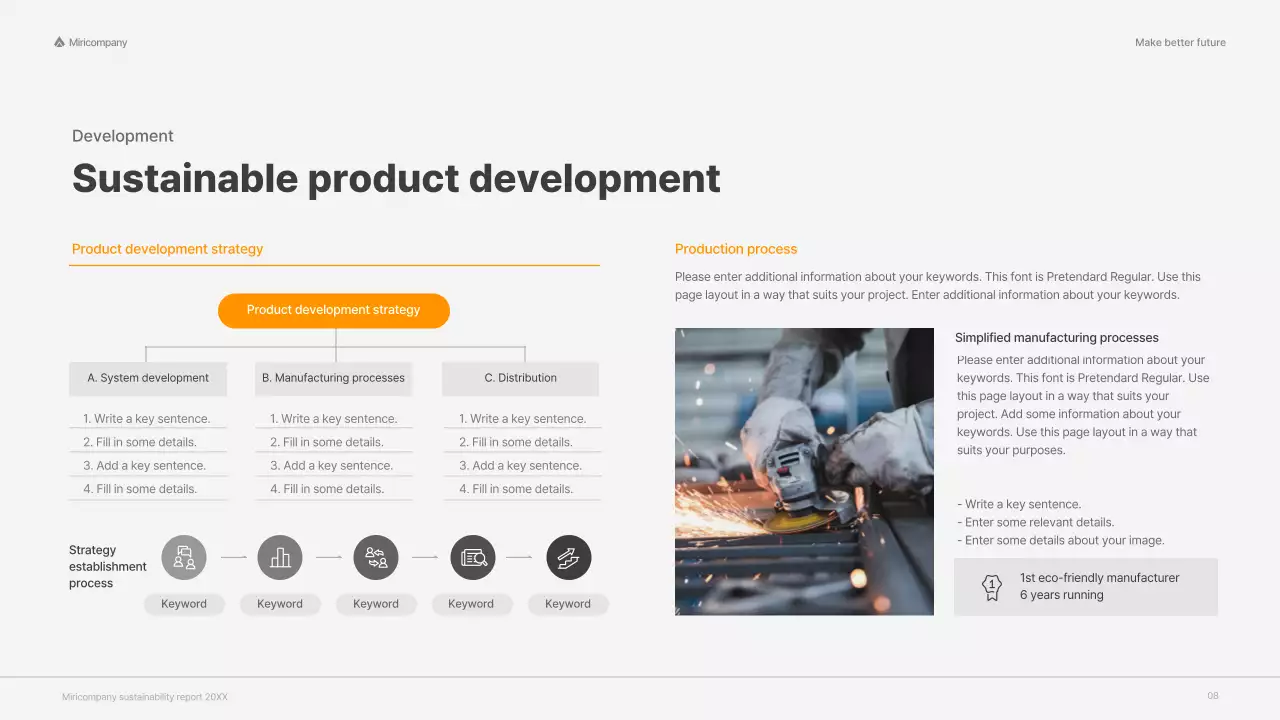 Miricompany

Make better future

Development

Sustainable product development

Product development strategy

Product development strategy

A. System development

1. Write a key sentence.
2. Fill in some details.
3. Add a key sentence.
4. Fill in some details.

B. Manufacturing processes

1. Write a key sentence.
2. Fill in some details.
3. Add a key sentence.
4. Fill in some details.

C. Distribution

1. Write a key sentence.
2. Fill in some details.
3. Add a key sentence.
4. Fill in some details.

Strategy establishment process

Keyword

Keyword

Keyword

Keyword

Keyword

Production process

Please enter additional information about your keywords. This font is Pretendard Regular. Use this page layout in a way that suits your project. Enter additional information about your keywords.

Simplified manufacturing processes

Please enter additional information about your keywords. This font is Pretendard Regular. Use this page layout in a way that suits your project. Add some information about your keywords. Use this page layout in a way that suits your purposes.

- Write a key sentence.
- Enter some relevant details.
- Enter some details about your image.

1

1st eco-friendly manufacturer
6 years running

Miricompany sustainability report 20XX

08